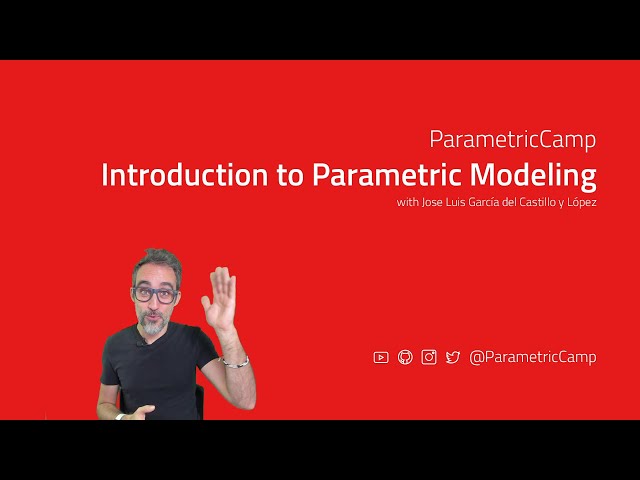 ParametricCamp
Introduction to Parametric Modeling
with Jose Luis García del Castillo y López

@ParametricCamp